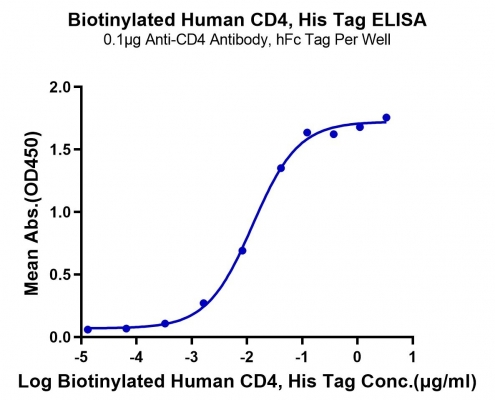 Biotinylated Human CD4, His Tag ELISA
0.1μg Anti-CD4 Antibody, hFc Tag Per Well

Mean Abs.(OD450)

2.0
1.5
1.0
0.5
0.0

-5
-4
-3
-2
-1
0
1

Log Biotinylated Human CD4, His Tag Conc.(μg/ml)